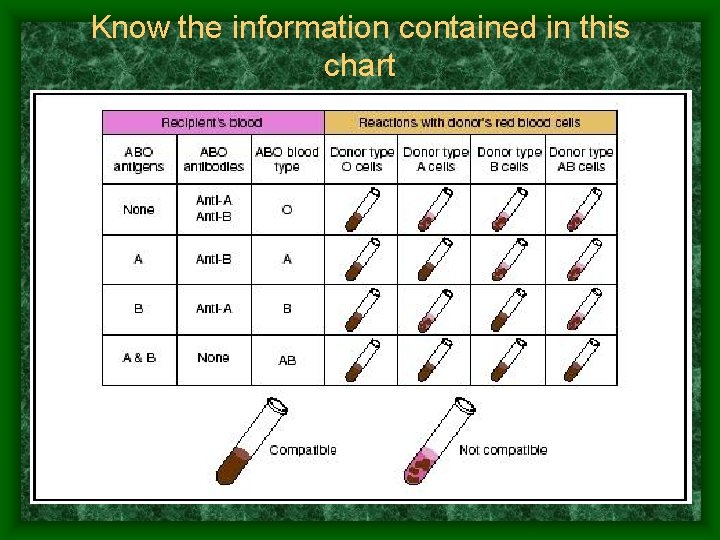 Know the information contained in this chart

| Recipient's blood | | | Reactions with donor's red blood cells | | | |
|---|---|---|---|---|---|---|
| ABO antigens | ABO antibodies | ABO blood type | Donor type O cells | Donor type A cells | Donor type B cells | Donor type AB cells |
| None | Anti-A Anti-B | O | | | | |
| A | Anti-B | A | | | | |
| B | Anti-A | B | | | | |
| A & B | None | AB | | | | |

Compatible

Not compatible